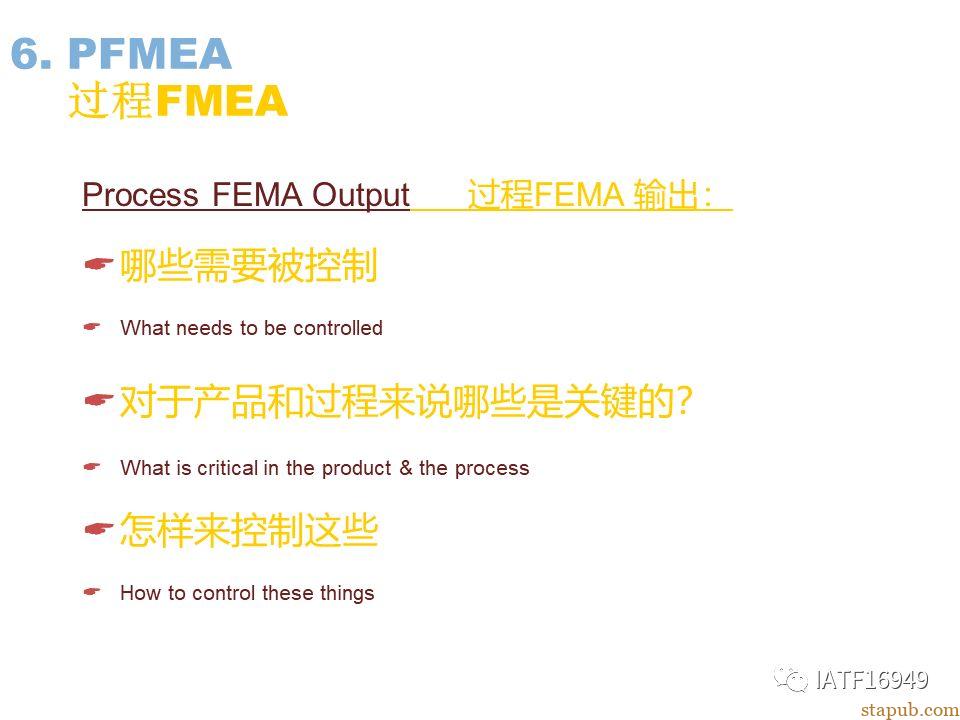 6. PFMEA
过程FMEA

Process FEMA Output　过程FEMA 输出：

哪些需要被控制

What needs to be controlled

对于产品和过程来说哪些是关键的？

What is critical in the product & the process

怎样来控制这些

How to control these things

IATF16949
stapub.com